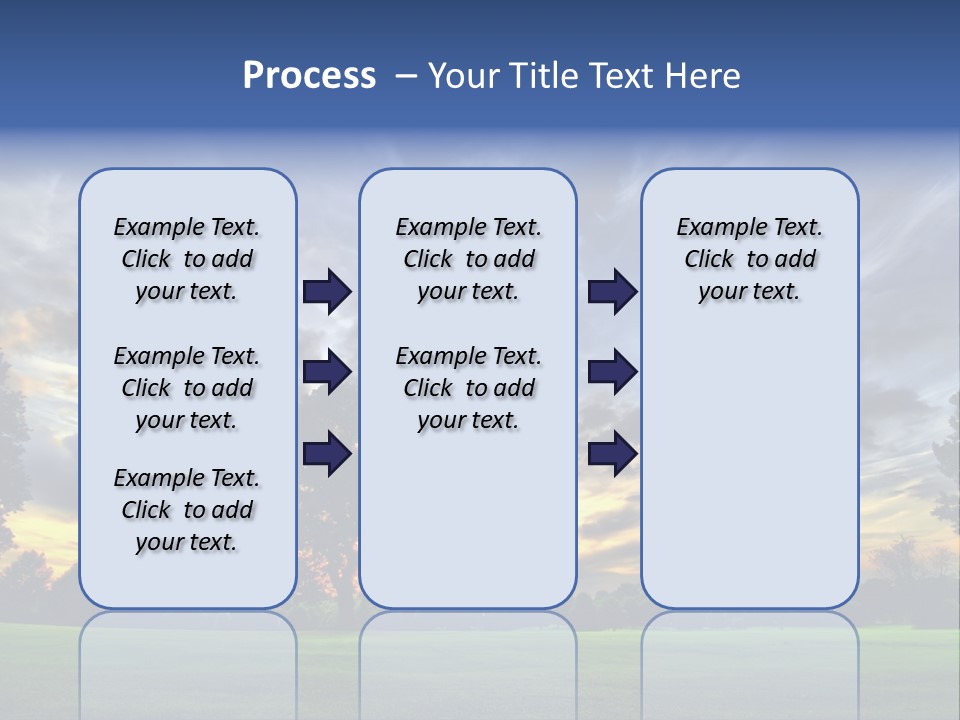 Process – Your Title Text Here

Example Text. Click to add your text.

Example Text. Click to add your text.

Example Text. Click to add your text.

Example Text. Click to add your text.

Example Text. Click to add your text.

Example Text. Click to add your text.